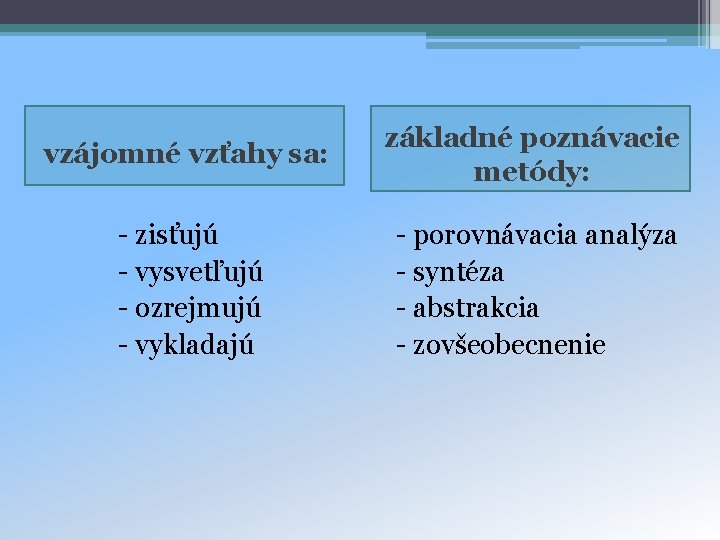 vzájomné vzťahy sa:

- zisťujú
- vysvetľujú
- ozrejmujú
- vykladajú

základné poznávacie metódy:

- porovnávacia analýza
- syntéza
- abstrakcia
- zovšeobecnenie